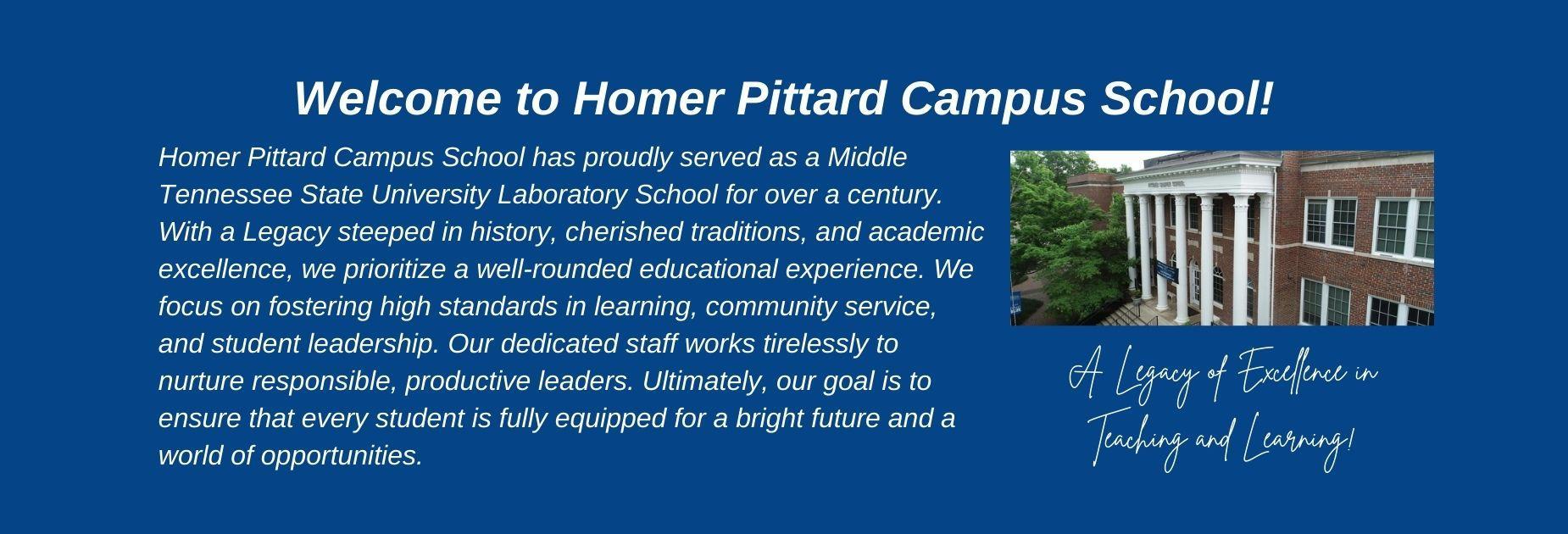 Welcome to Homer Pittard Campus School!

Homer Pittard Campus School has proudly served as a Middle Tennessee State University Laboratory School for over a century. With a Legacy steeped in history, cherished traditions, and academic excellence, we prioritize a well-rounded educational experience. We focus on fostering high standards in learning, community service, and student leadership. Our dedicated staff works tirelessly to nurture responsible, productive leaders. Ultimately, our goal is to ensure that every student is fully equipped for a bright future and a world of opportunities.

A Legacy of Excellence in Teaching and Learning!